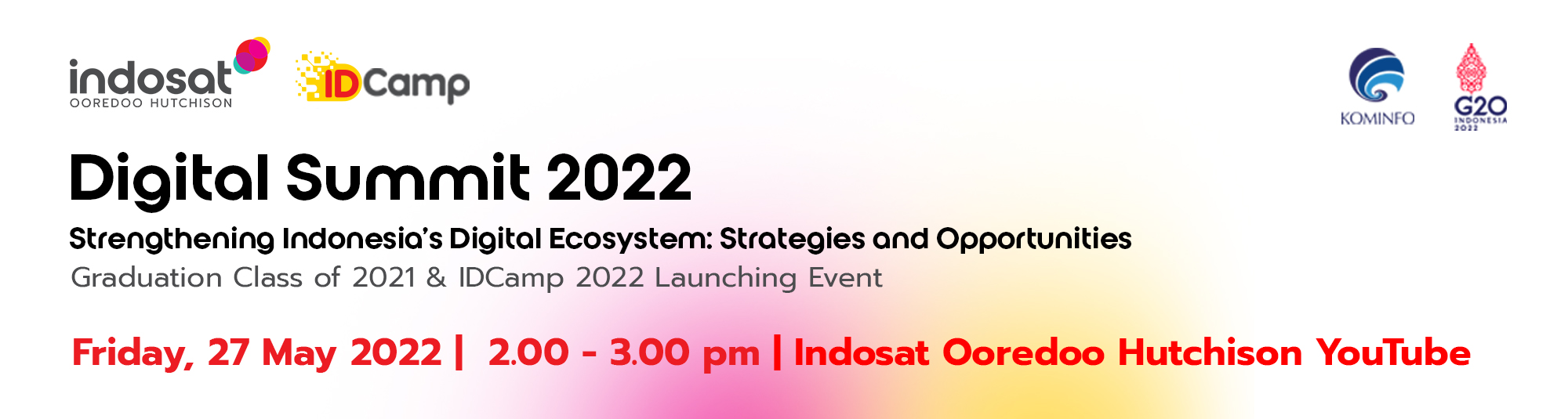 indosat
OOREDOO HUTCHISON

IDCamp

KOMINFO

G20
INDONESIA
2022

Digital Summit 2022

Strengthening Indonesia's Digital Ecosystem: Strategies and Opportunities

Graduation Class of 2021 & IDCamp 2022 Launching Event

Friday, 27 May 2022 | 2.00 - 3.00 pm | Indosat Ooredoo Hutchison YouTube